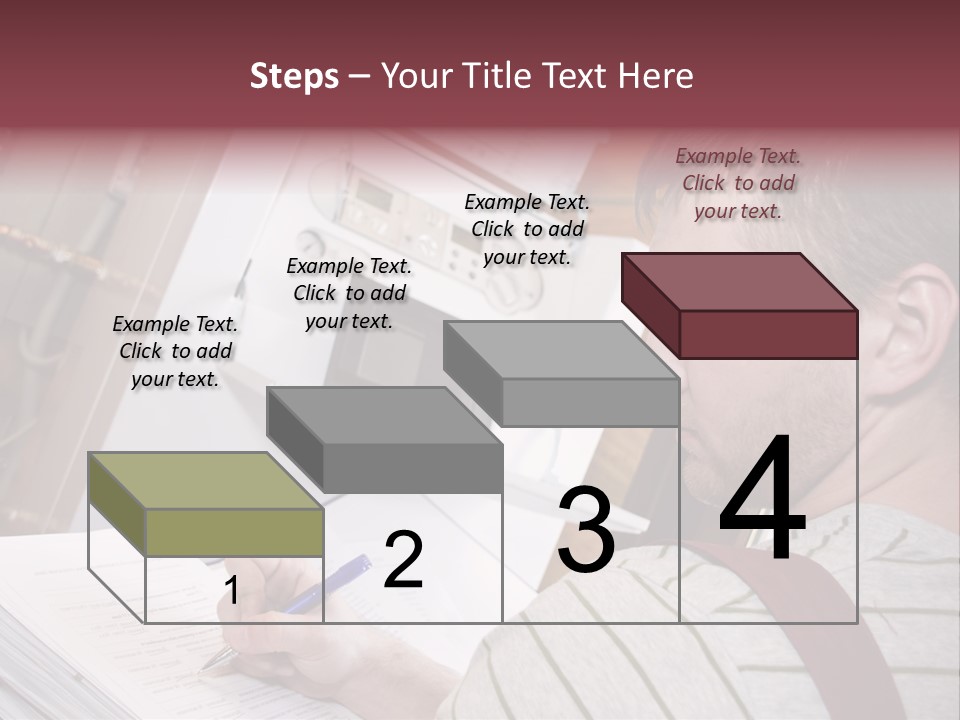 Steps – Your Title Text Here

Example Text. Click to add your text.

Example Text. Click to add your text.

Example Text. Click to add your text.

Example Text. Click to add your text.

1

2

3

4